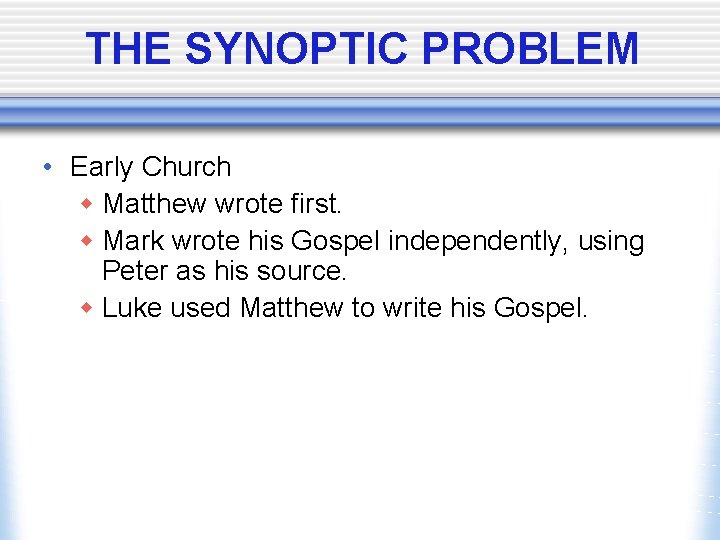 THE SYNOPTIC PROBLEM

• Early Church
  ◆ Matthew wrote first.
  ◆ Mark wrote his Gospel independently, using Peter as his source.
  ◆ Luke used Matthew to write his Gospel.